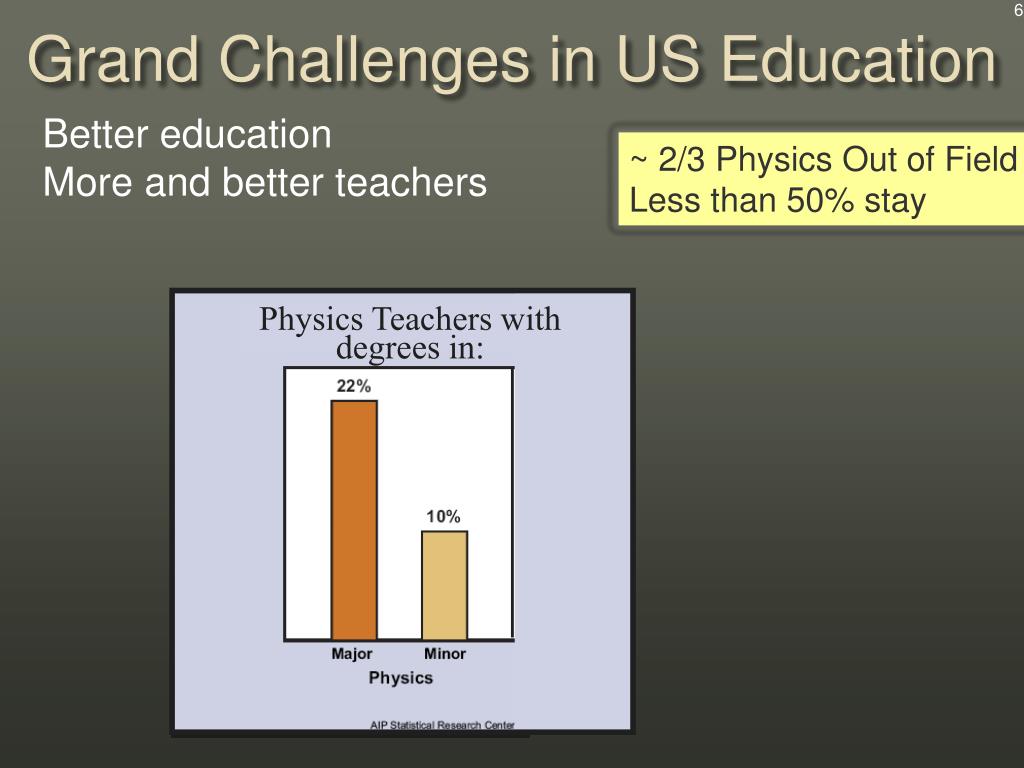 6

Grand Challenges in US Education

Better education
More and better teachers

~ 2/3 Physics Out of Field
Less than 50% stay

Physics Teachers with degrees in:

22%

10%

Major

Minor

Physics

AIP Statistical Research Center